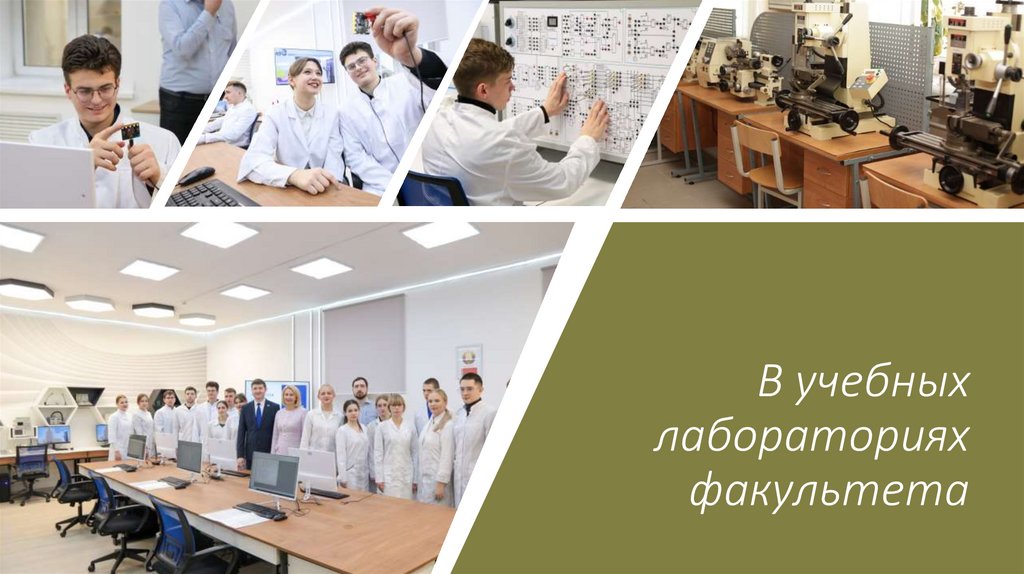 В учебных лабораториях факультета